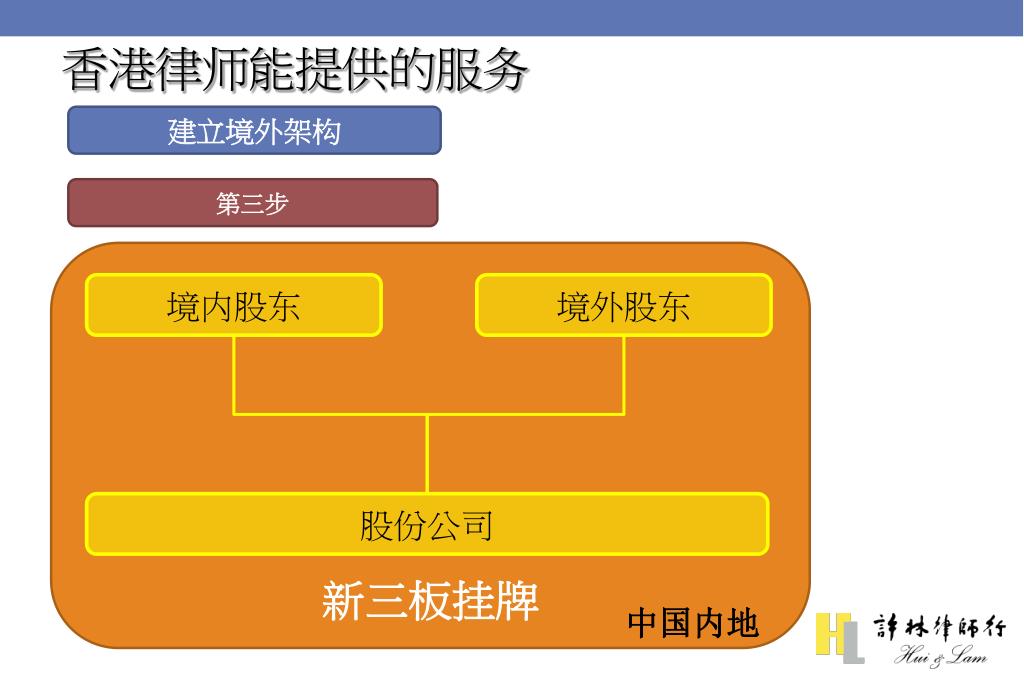 香港律师能提供的服务

建立境外架构

第三步

境内股东

境外股东

股份公司

新三板挂牌

中国内地

HL 許林律師行
Hui & Lam